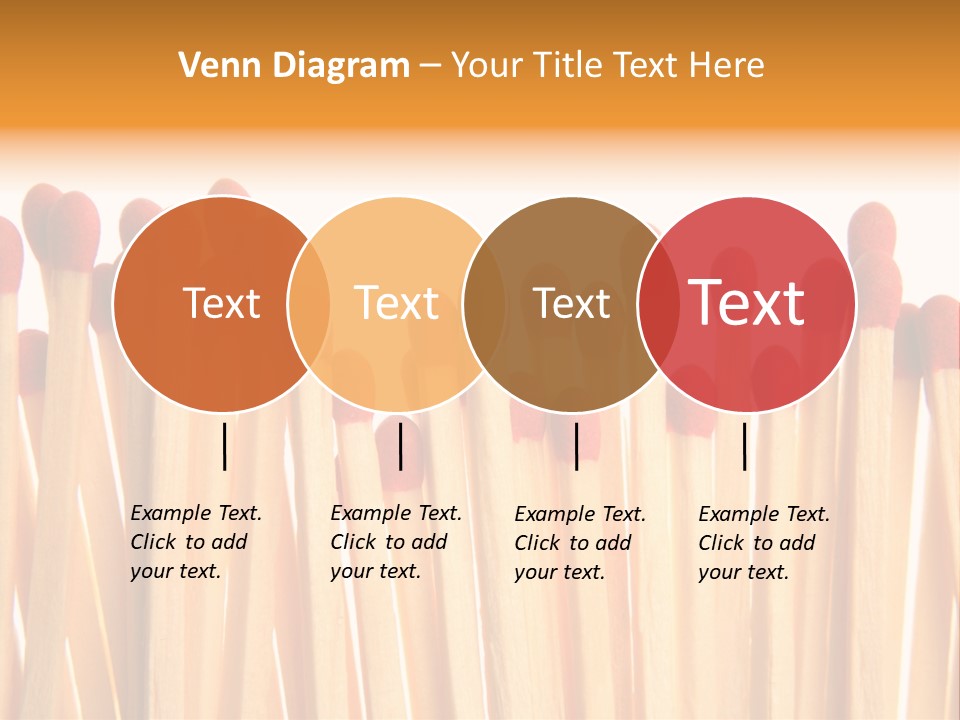 Venn Diagram – Your Title Text Here

Text

Text

Text

Text

Example Text. Click to add your text.

Example Text. Click to add your text.

Example Text. Click to add your text.

Example Text. Click to add your text.